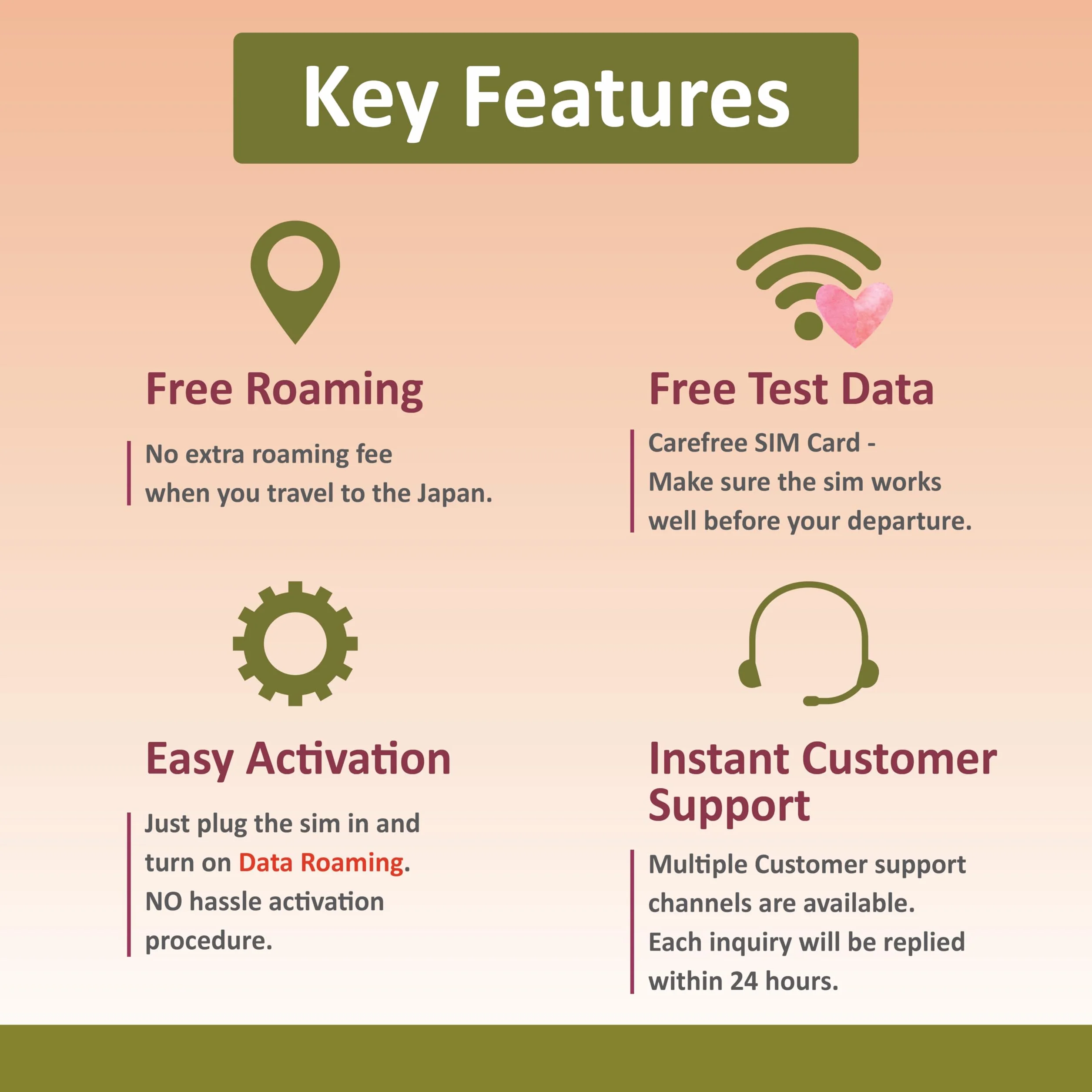 Key Features

Free Roaming

No extra roaming fee when you travel to the Japan.

Free Test Data

Carefree SIM Card - Make sure the sim works well before your departure.

Easy Activation

Just plug the sim in and turn on Data Roaming. NO hassle activation procedure.

Instant Customer Support

Multiple Customer support channels are available. Each inquiry will be replied within 24 hours.